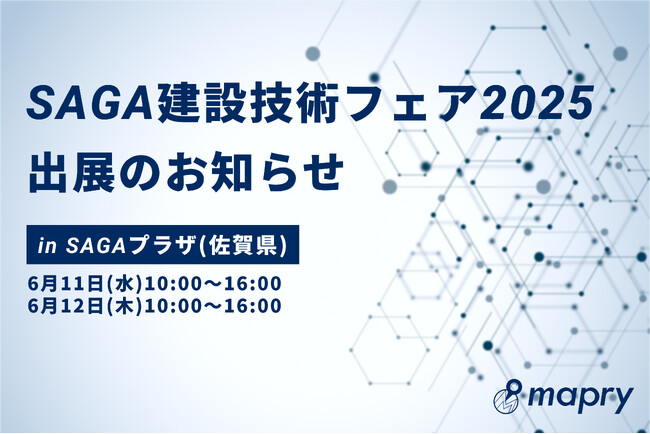 SAGA建設技術フェア2025
出展のお知らせ

in SAGAプラザ(佐賀県)

6月11日(水)10:00～16:00
6月12日(木)10:00～16:00

mapry